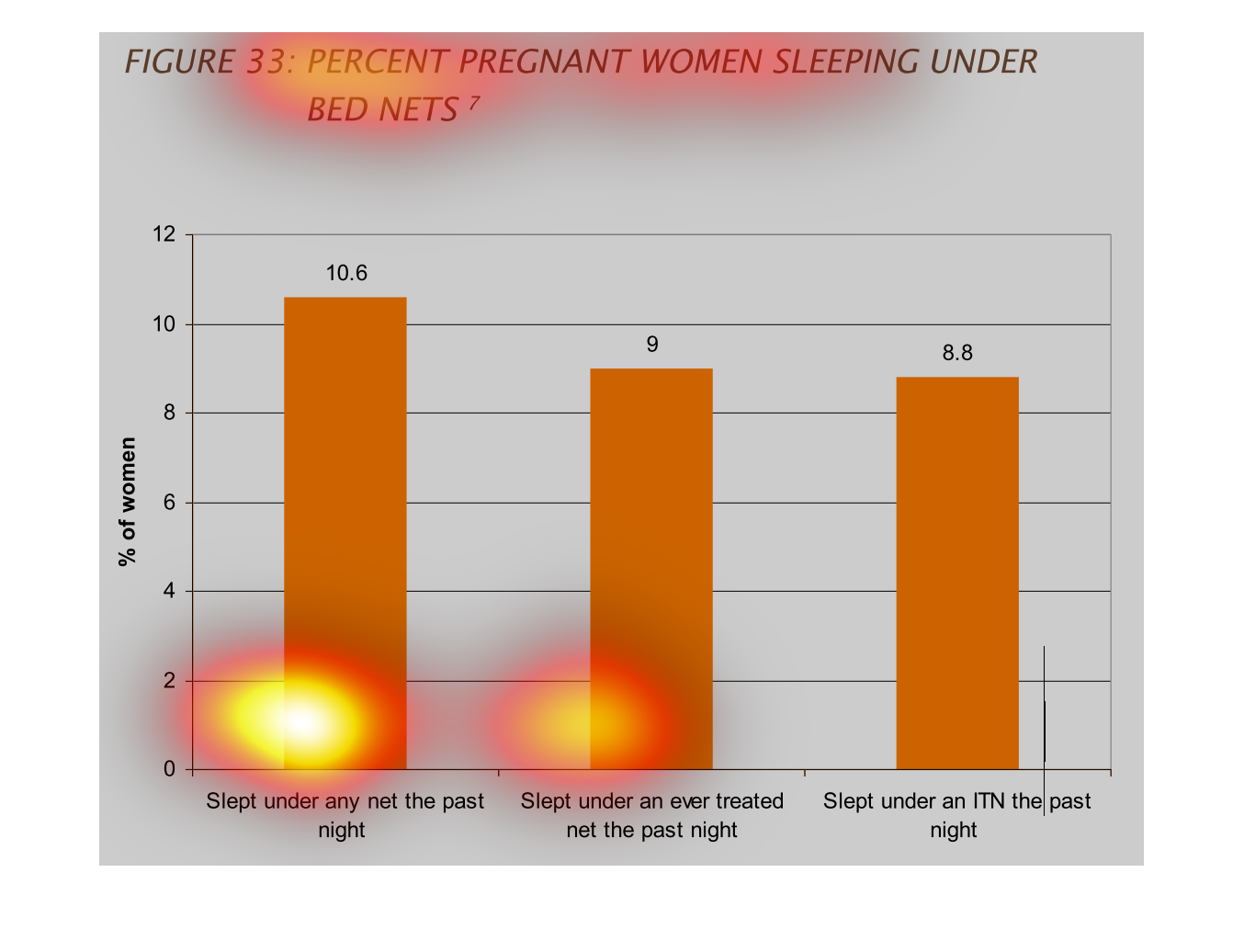 FIGURE 33: PERCENT PREGNANT WOMEN SLEEPING UNDER BED NETS $^7$

% of women

12
10
8
6
4
2
0

10.6
9
8.8

Slept under any net the past night
Slept under an ever treated net the past night
Slept under an ITN the past night